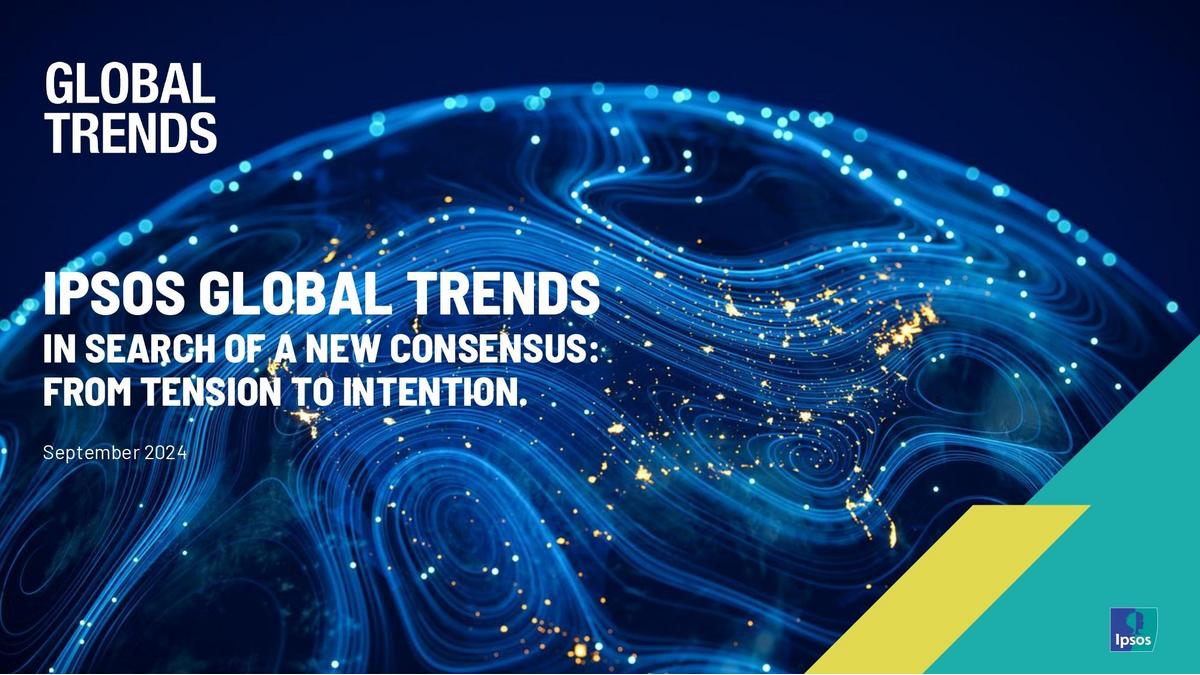 GLOBAL TRENDS

IPSOS GLOBAL TRENDS
IN SEARCH OF A NEW CONSENSUS: FROM TENSION TO INTENTION.

September 2024

Ipsos